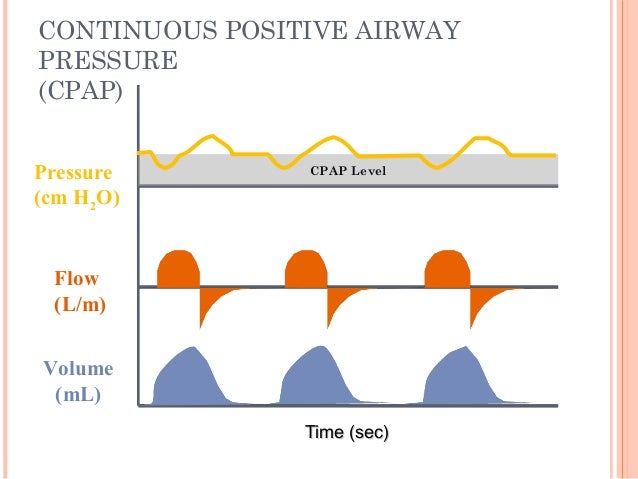 CONTINUOUS POSITIVE AIRWAY PRESSURE (CPAP)

Pressure (cm $H_2O$)

CPAP Level

Flow (L/m)

Volume (mL)

Time (sec)